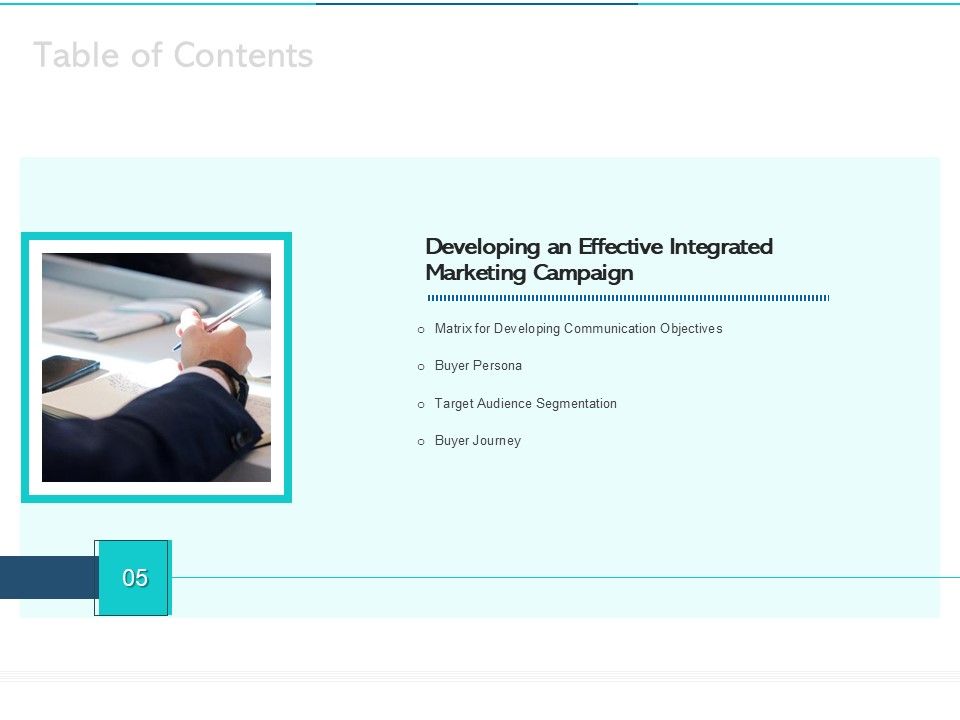 Table of Contents

Developing an Effective Integrated Marketing Campaign

o Matrix for Developing Communication Objectives

o Buyer Persona

o Target Audience Segmentation

o Buyer Journey

05